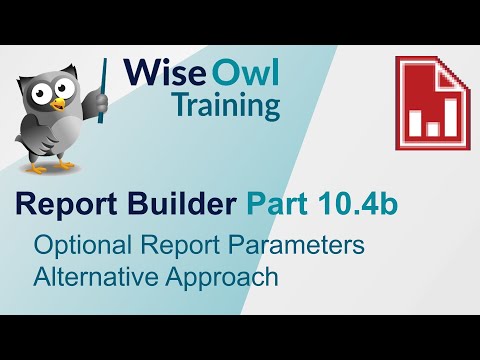 Wise Owl
Training

Report Builder Part 10.4b

Optional Report Parameters
Alternative Approach